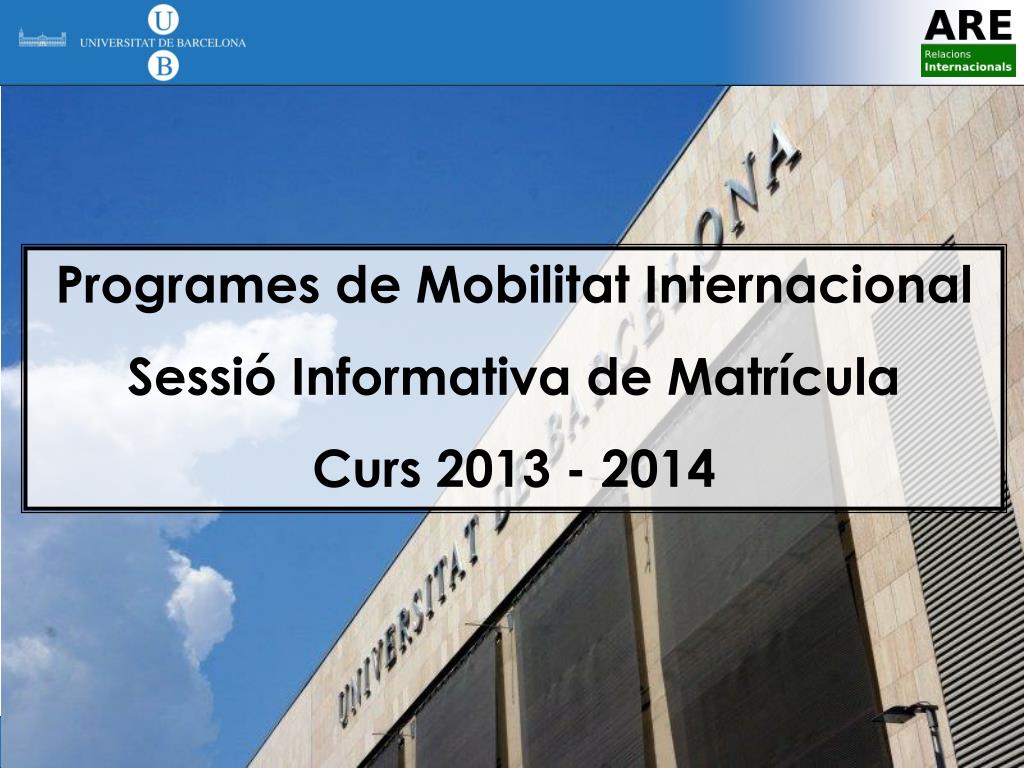 U
UNIVERSITAT DE BARCELONA
B

ARE
Relacions
Internacionals

Programes de Mobilitat Internacional

Sessió Informativa de Matrícula

Curs 2013 - 2014

UNIVERSITAT DE BARCELONA